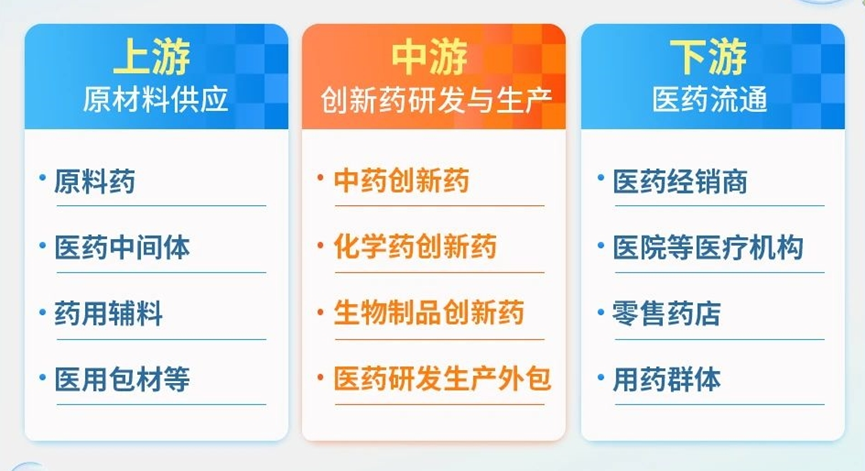 上游
原材料供应

• 原料药
• 医药中间体
• 药用辅料
• 医用包材等

中游
创新药研发与生产

• 中药创新药
• 化学药创新药
• 生物制品创新药
• 医药研发生产外包

下游
医药流通

• 医药经销商
• 医院等医疗机构
• 零售药店
• 用药群体